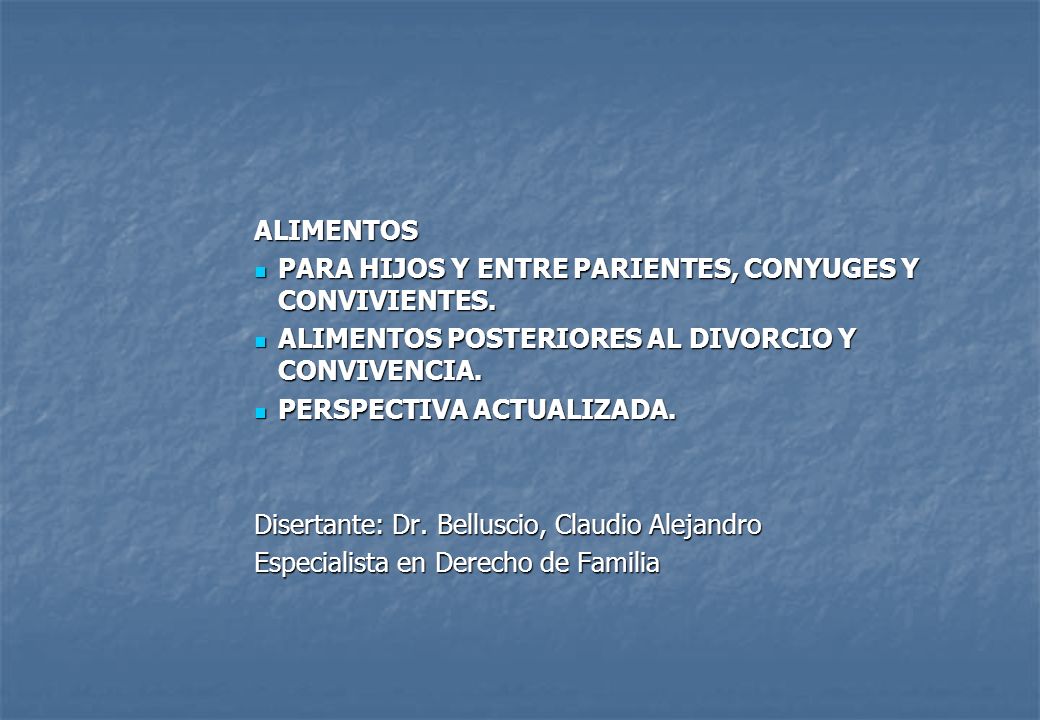 ALIMENTOS

- PARA HIJOS Y ENTRE PARIENTES, CONYUGES Y CONVIVIENTES.
- ALIMENTOS POSTERIORES AL DIVORCIO Y CONVIVENCIA.
- PERSPECTIVA ACTUALIZADA.

Disertante: Dr. Belluscio, Claudio Alejandro
Especialista en Derecho de Familia